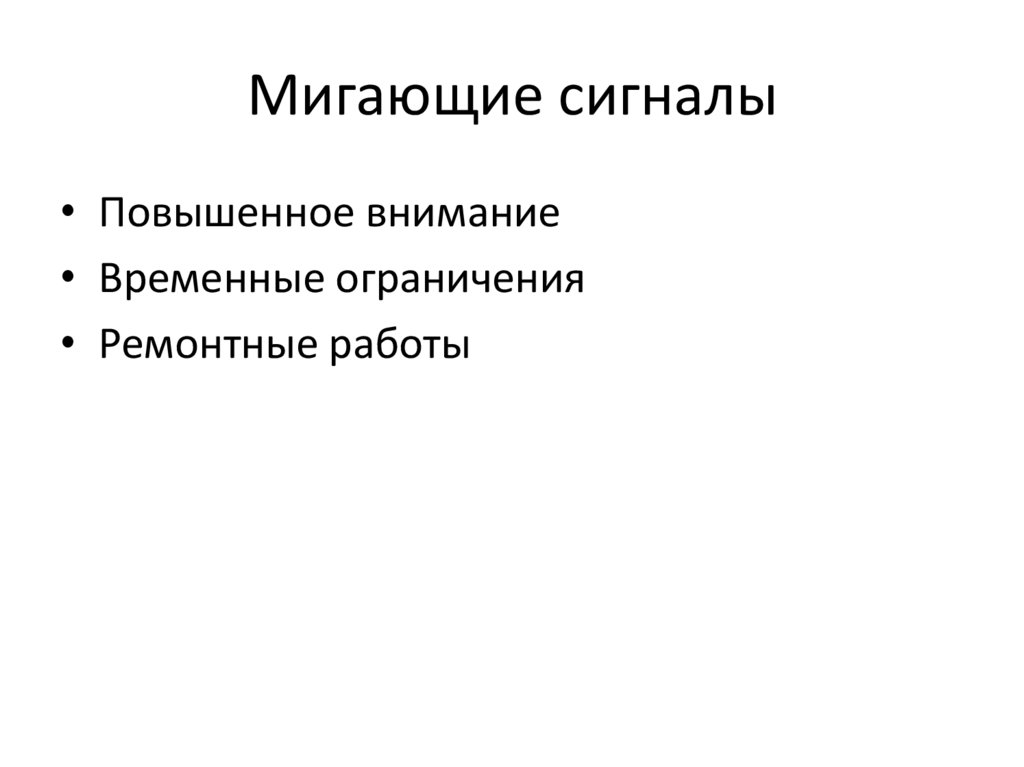 Мигающие сигналы

• Повышенное внимание
• Временные ограничения
• Ремонтные работы